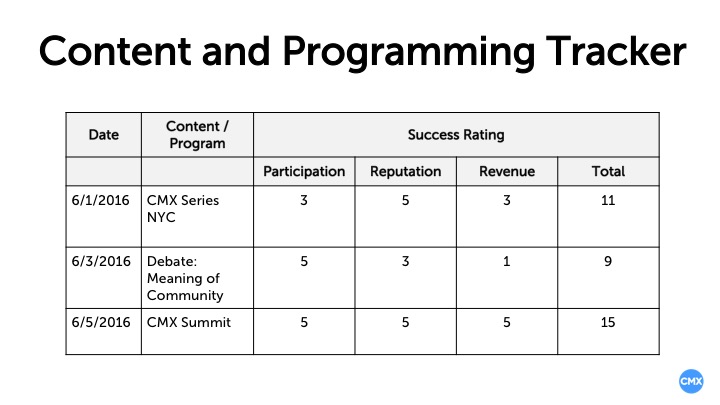 Content and Programming Tracker

| Date | Content / Program | Success Rating | | | |
|---|---|---|---|---|---|
| | | Participation | Reputation | Revenue | Total |
| 6/1/2016 | CMX Series NYC | 3 | 5 | 3 | 11 |
| 6/3/2016 | Debate: Meaning of Community | 5 | 3 | 1 | 9 |
| 6/5/2016 | CMX Summit | 5 | 5 | 5 | 15 |

CMX